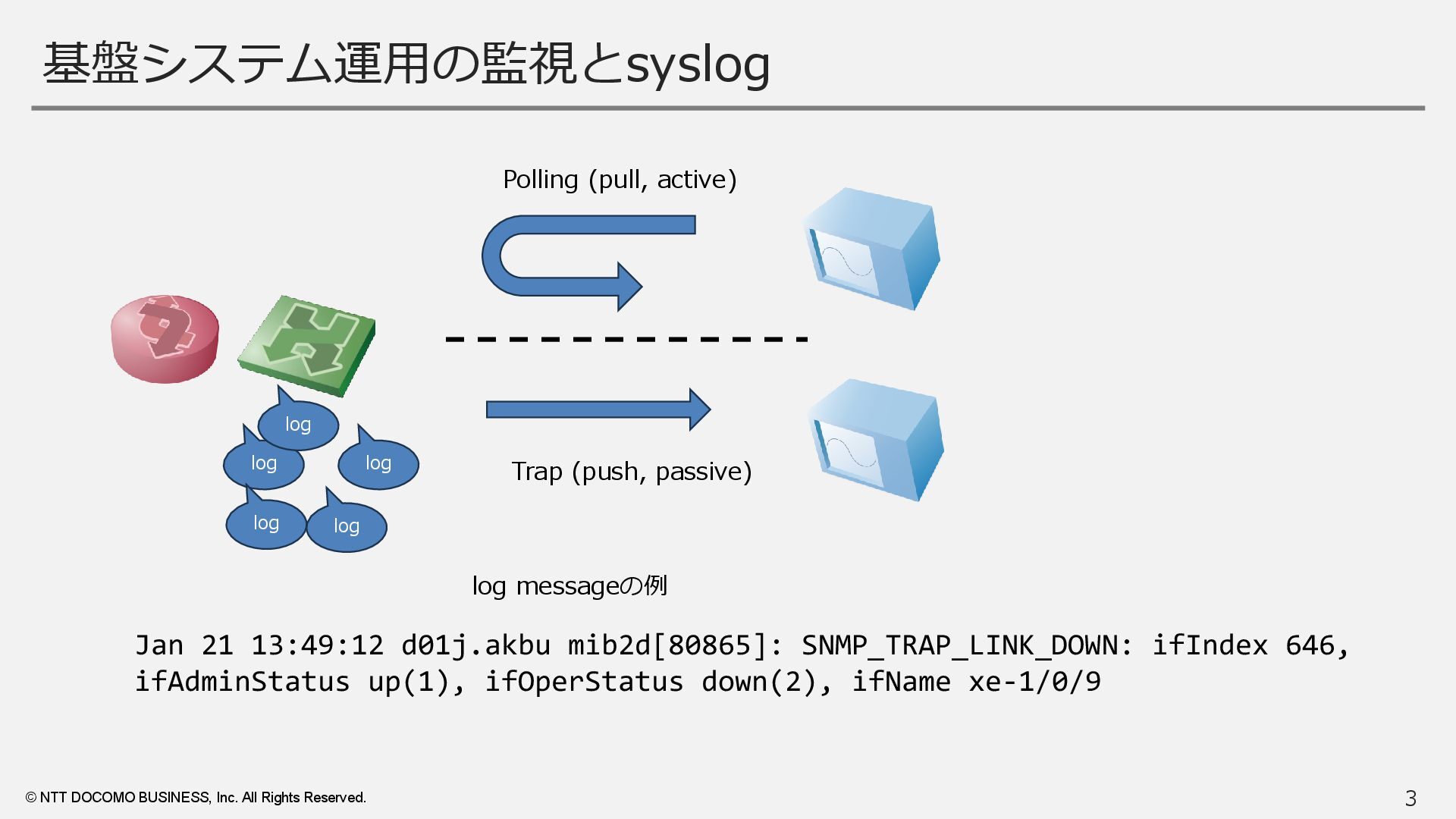 基盤システム運用の監視とsyslog

Polling (pull, active)

log

log

log

log

log

Trap (push, passive)

log messageの例

Jan 21 13:49:12 d01j.akbu mib2d[80865]: SNMP_TRAP_LINK_DOWN: ifIndex 646, ifAdminStatus up(1), ifOperStatus down(2), ifName xe-1/0/9

© NTT DOCOMO BUSINESS, Inc. All Rights Reserved.

3